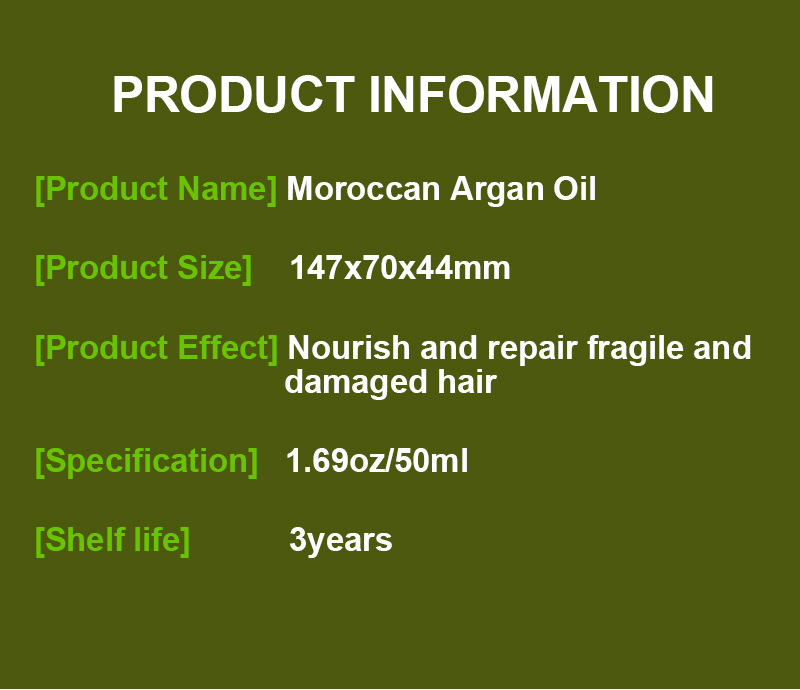 PRODUCT INFORMATION

[Product Name] Moroccan Argan Oil

[Product Size] 147x70x44mm

[Product Effect] Nourish and repair fragile and damaged hair

[Specification] 1.69oz/50ml

[Shelf life] 3years